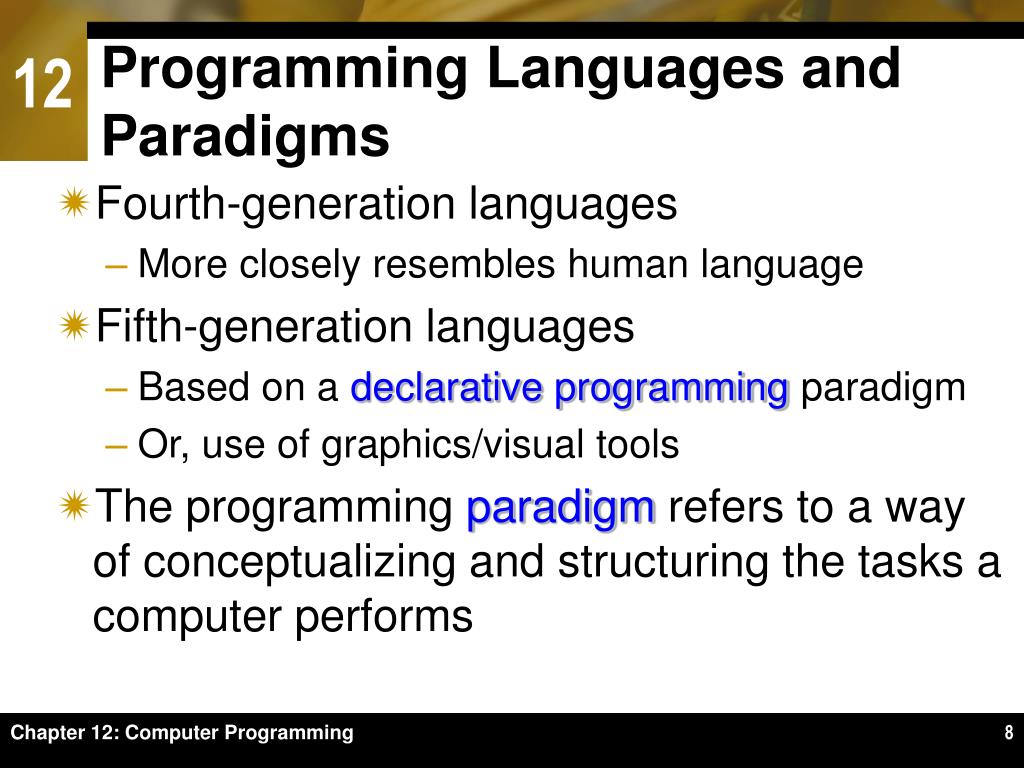 12

Programming Languages and Paradigms

Fourth-generation languages
– More closely resembles human language

Fifth-generation languages
– Based on a declarative programming paradigm
– Or, use of graphics/visual tools

The programming paradigm refers to a way of conceptualizing and structuring the tasks a computer performs

Chapter 12: Computer Programming

8